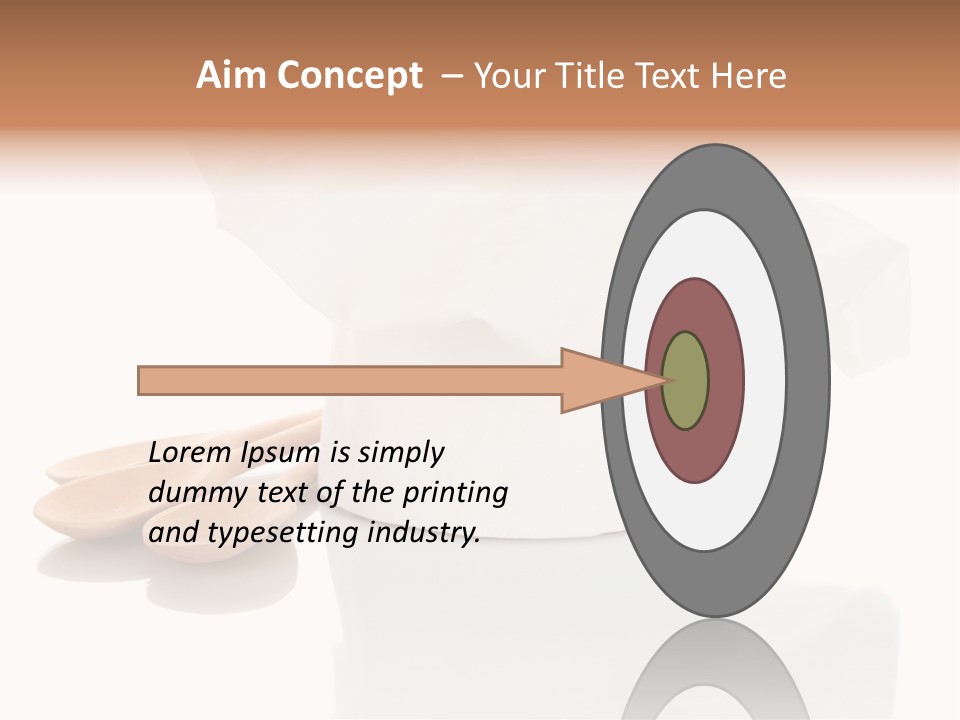 Aim Concept – Your Title Text Here

Lorem Ipsum is simply dummy text of the printing and typesetting industry.